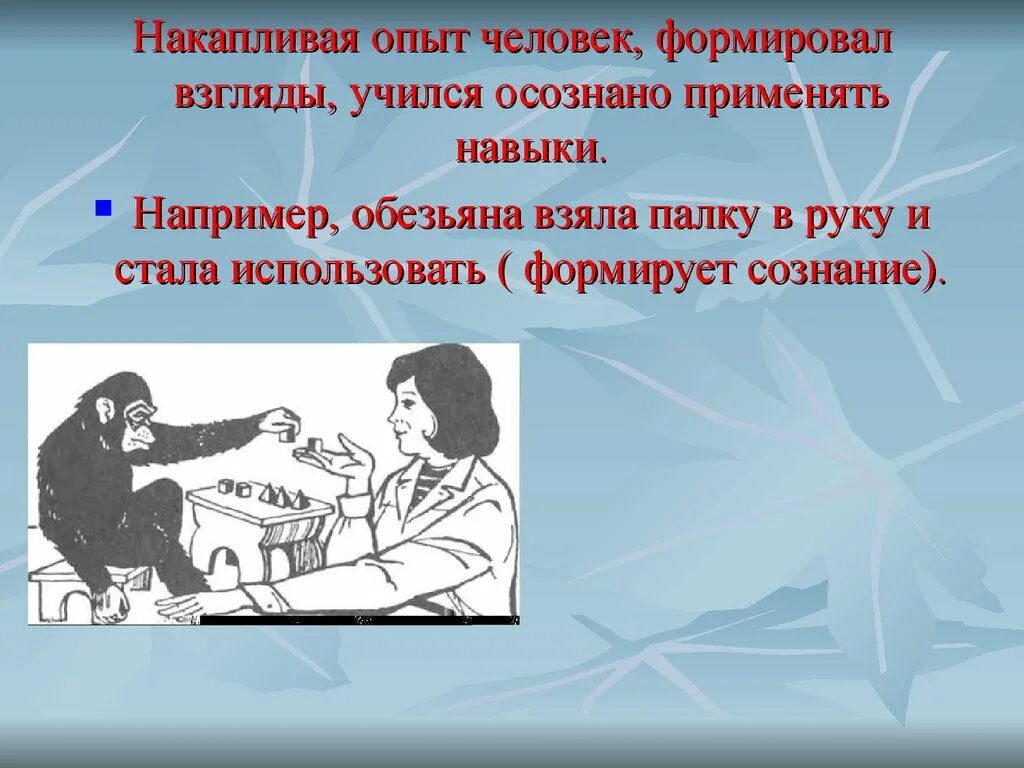 Накапливая опыт человек, формировал взгляды, учился осознано применять навыки.

Например, обезьяна взяла палку в руку и стала использовать ( формирует сознание).